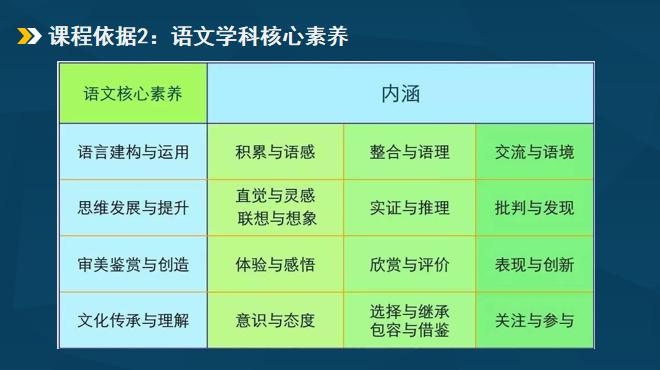 课程依据2：语文学科核心素养

| 语文核心素养 | 内涵 | | |
|---|---|---|---|
| 语言建构与运用 | 积累与语感 | 整合与语理 | 交流与语境 |
| 思维发展与提升 | 直觉与灵感 联想与想象 | 实证与推理 | 批判与发现 |
| 审美鉴赏与创造 | 体验与感悟 | 欣赏与评价 | 表现与创新 |
| 文化传承与理解 | 意识与态度 | 选择与继承 包容与借鉴 | 关注与参与 |